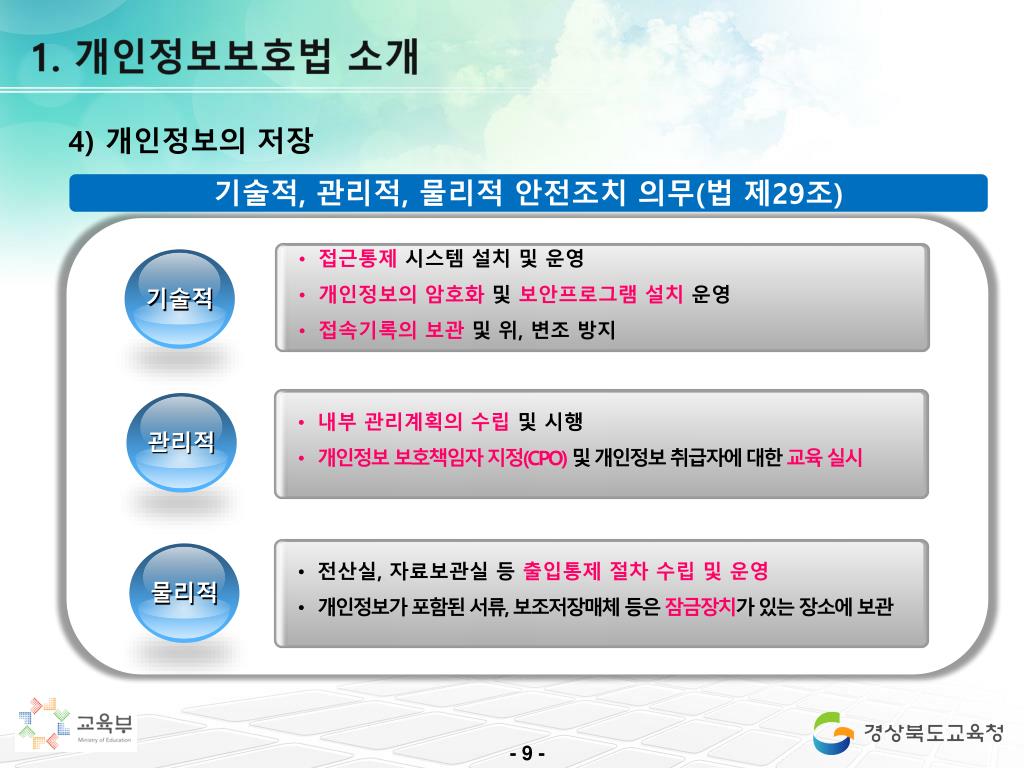 1. 개인정보보호법 소개

4) 개인정보의 저장

기술적, 관리적, 물리적 안전조치 의무(법 제29조)

기술적

• 접근통제 시스템 설치 및 운영
• 개인정보의 암호화 및 보안프로그램 설치 운영
• 접속기록의 보관 및 위, 변조 방지

관리적

• 내부 관리계획의 수립 및 시행
• 개인정보 보호책임자 지정(CPO) 및 개인정보 취급자에 대한 교육 실시

물리적

• 전산실, 자료보관실 등 출입통제 절차 수립 및 운영
• 개인정보가 포함된 서류, 보조저장매체 등은 잠금장치가 있는 장소에 보관

교육부
Ministry of Education

- 9 -

경상북도교육청